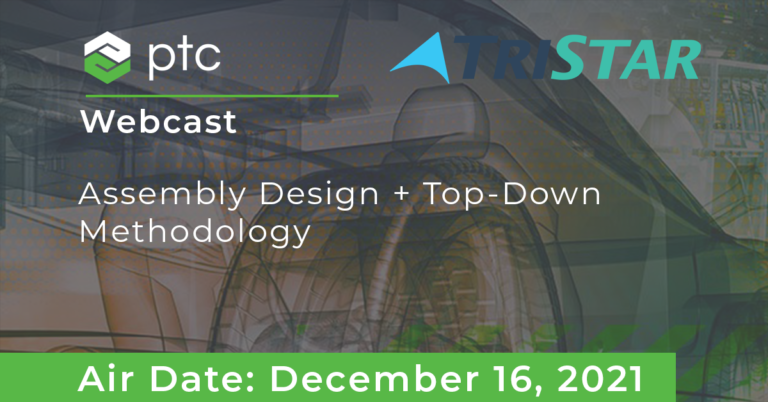 ptc

TRISTAR

Webcast

Assembly Design + Top-Down Methodology

Air Date: December 16, 2021